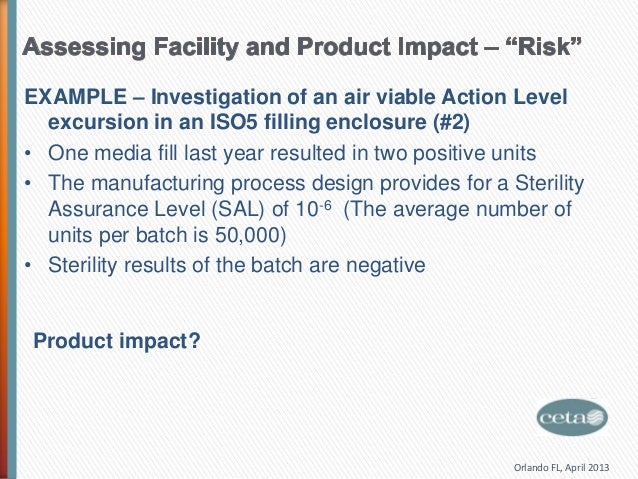 Assessing Facility and Product Impact – “Risk”

EXAMPLE – Investigation of an air viable Action Level excursion in an ISO5 filling enclosure (#2)

• One media fill last year resulted in two positive units
• The manufacturing process design provides for a Sterility Assurance Level (SAL) of $10^{-6}$ (The average number of units per batch is 50,000)
• Sterility results of the batch are negative

Product impact?

ceta

Orlando FL, April 2013